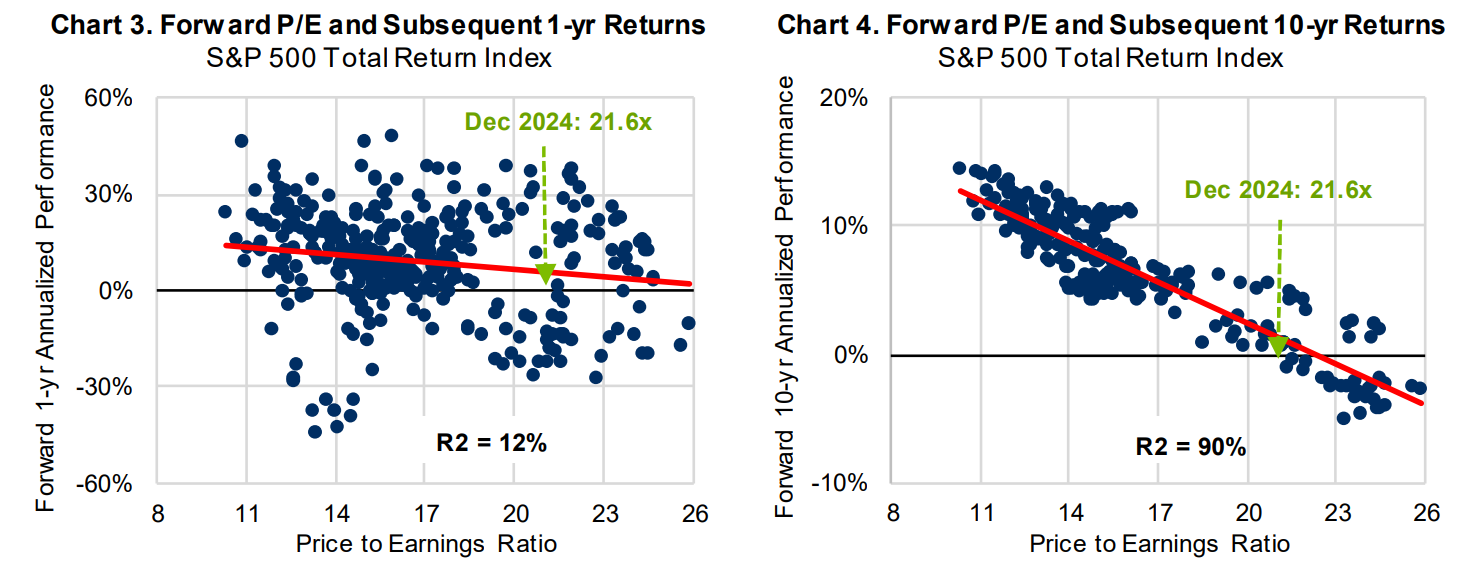 Chart 3. Forward P/E and Subsequent 1-yr Returns
S&P 500 Total Return Index

Forward 1-yr Annualized Performance

60%
30%
0%
-30%
-60%

Dec 2024: 21.6x

R2 = 12%

8
11
14
17
20
23
26

Price to Earnings Ratio

Chart 4. Forward P/E and Subsequent 10-yr Returns
S&P 500 Total Return Index

Forward 10-yr Annualized Performance

20%
10%
0%
-10%

Dec 2024: 21.6x

R2 = 90%

8
11
14
17
20
23
26

Price to Earnings Ratio